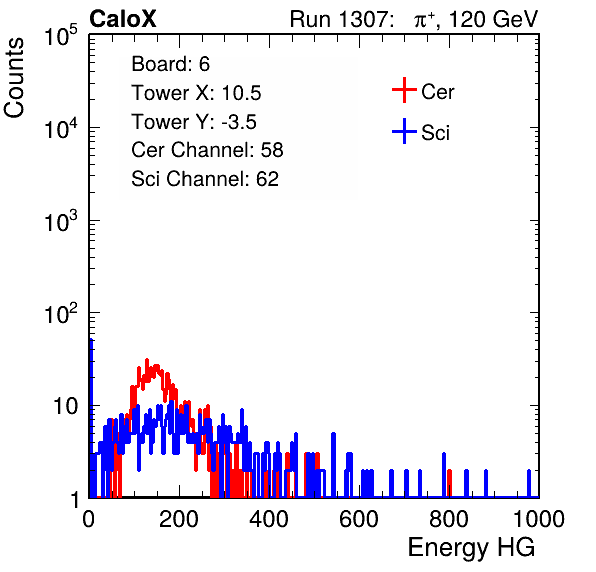 CaloX

Run 1307: $\pi^+$, 120 GeV

Counts

$10^5$

$10^4$

$10^3$

$10^2$

10

1

Board: 6
Tower X: 10.5
Tower Y: -3.5
Cer Channel: 58
Sci Channel: 62

Cer

Sci

0 200 400 600 800 1000

Energy HG